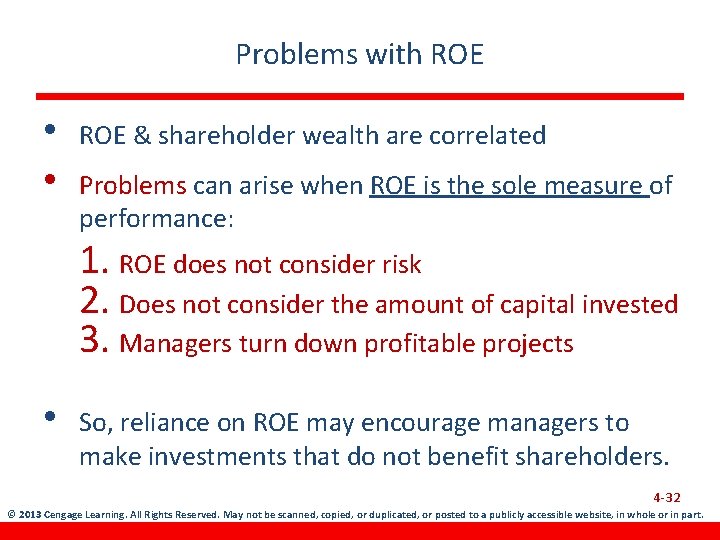 Problems with ROE

• ROE & shareholder wealth are correlated

• Problems can arise when ROE is the sole measure of performance:

1. ROE does not consider risk
2. Does not consider the amount of capital invested
3. Managers turn down profitable projects

• So, reliance on ROE may encourage managers to make investments that do not benefit shareholders.

4-32

© 2013 Cengage Learning. All Rights Reserved. May not be scanned, copied, or duplicated, or posted to a publicly accessible website, in whole or in part.